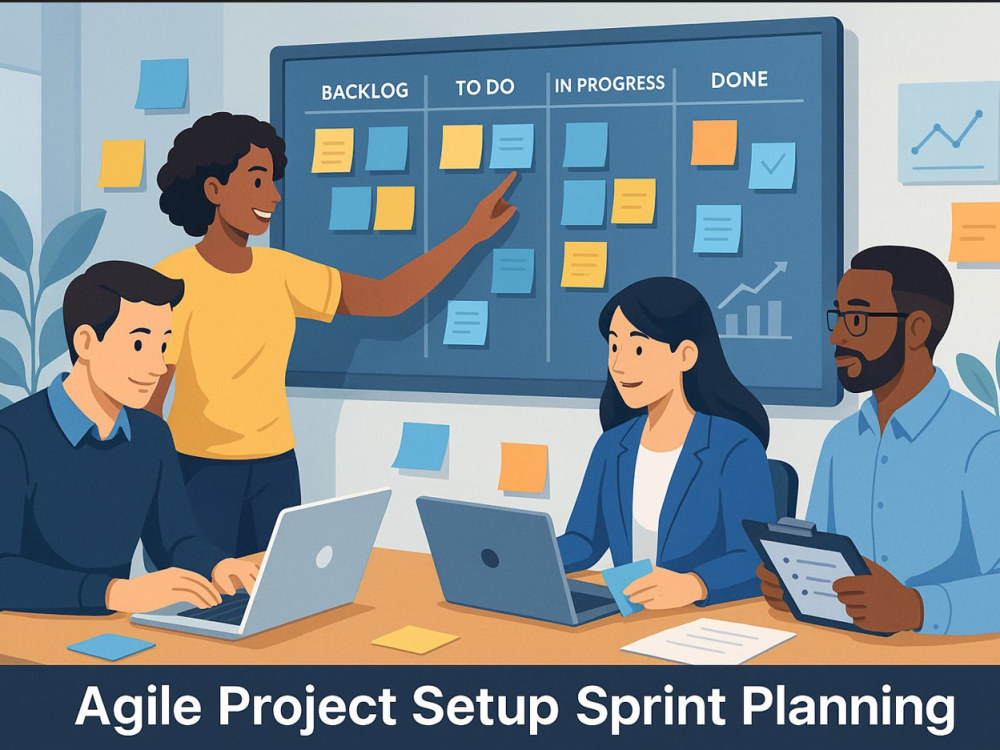 BACKLOG
TO DO
IN PROGRESS
DONE

Agile Project Setup Sprint Planning